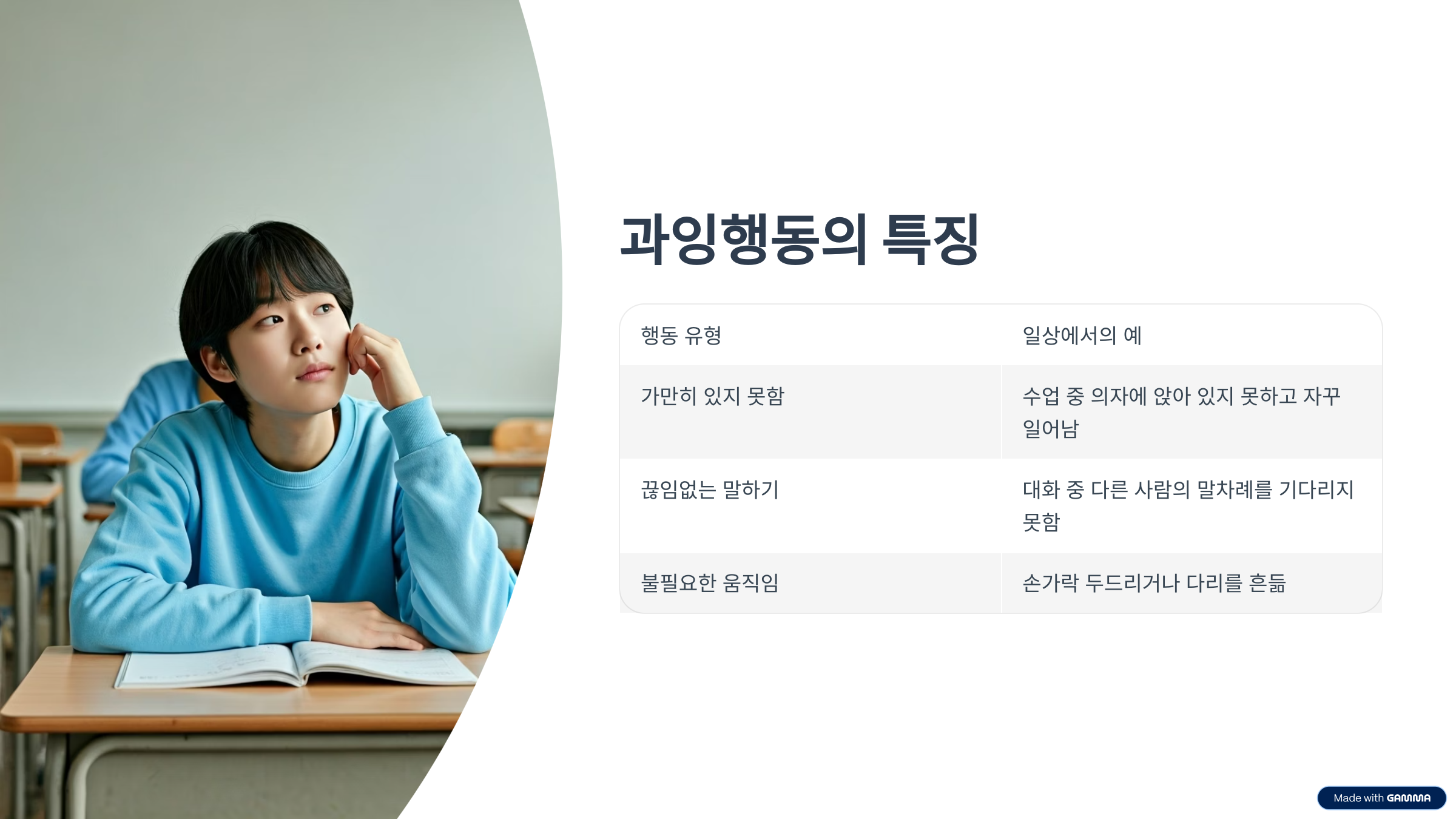 과잉행동의 특징

| 행동 유형 | 일상에서의 예 |
|---|---|
| 가만히 있지 못함 | 수업 중 의자에 앉아 있지 못하고 자꾸 일어남 |
| 끊임없는 말하기 | 대화 중 다른 사람의 말차례를 기다리지 못함 |
| 불필요한 움직임 | 손가락 두드리거나 다리를 흔듦 |

Made with GAMMA